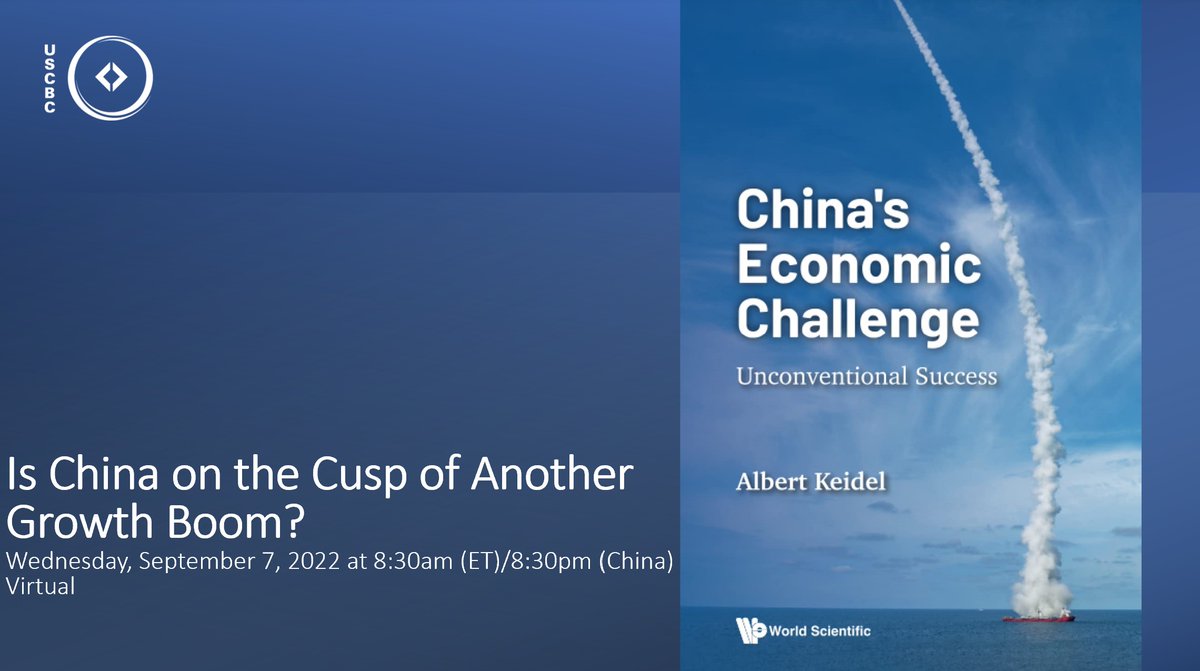 USCBC

Is China on the Cusp of Another Growth Boom?
Wednesday, September 7, 2022 at 8:30am (ET)/8:30pm (China)
Virtual

China's Economic Challenge
Unconventional Success

Albert Keidel

World Scientific